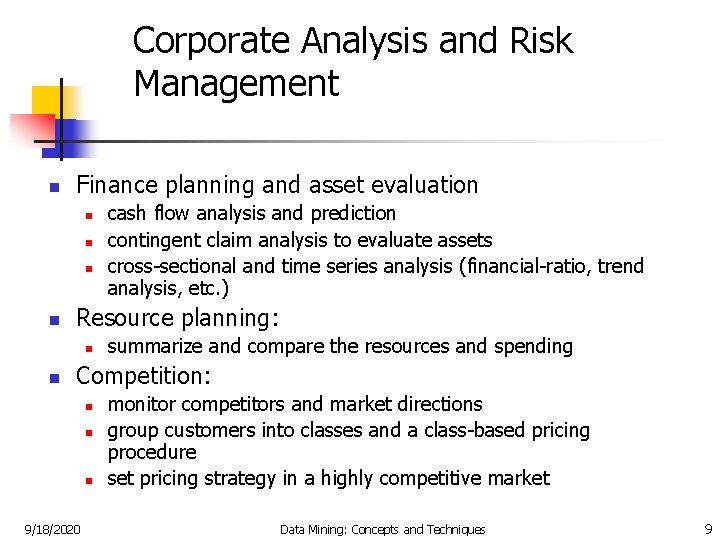 Corporate Analysis and Risk Management

- Finance planning and asset evaluation
  - cash flow analysis and prediction
  - contingent claim analysis to evaluate assets
  - cross-sectional and time series analysis (financial-ratio, trend analysis, etc.)
- Resource planning:
  - summarize and compare the resources and spending
- Competition:
  - monitor competitors and market directions
  - group customers into classes and a class-based pricing procedure
  - set pricing strategy in a highly competitive market

9/18/2020 Data Mining: Concepts and Techniques 9